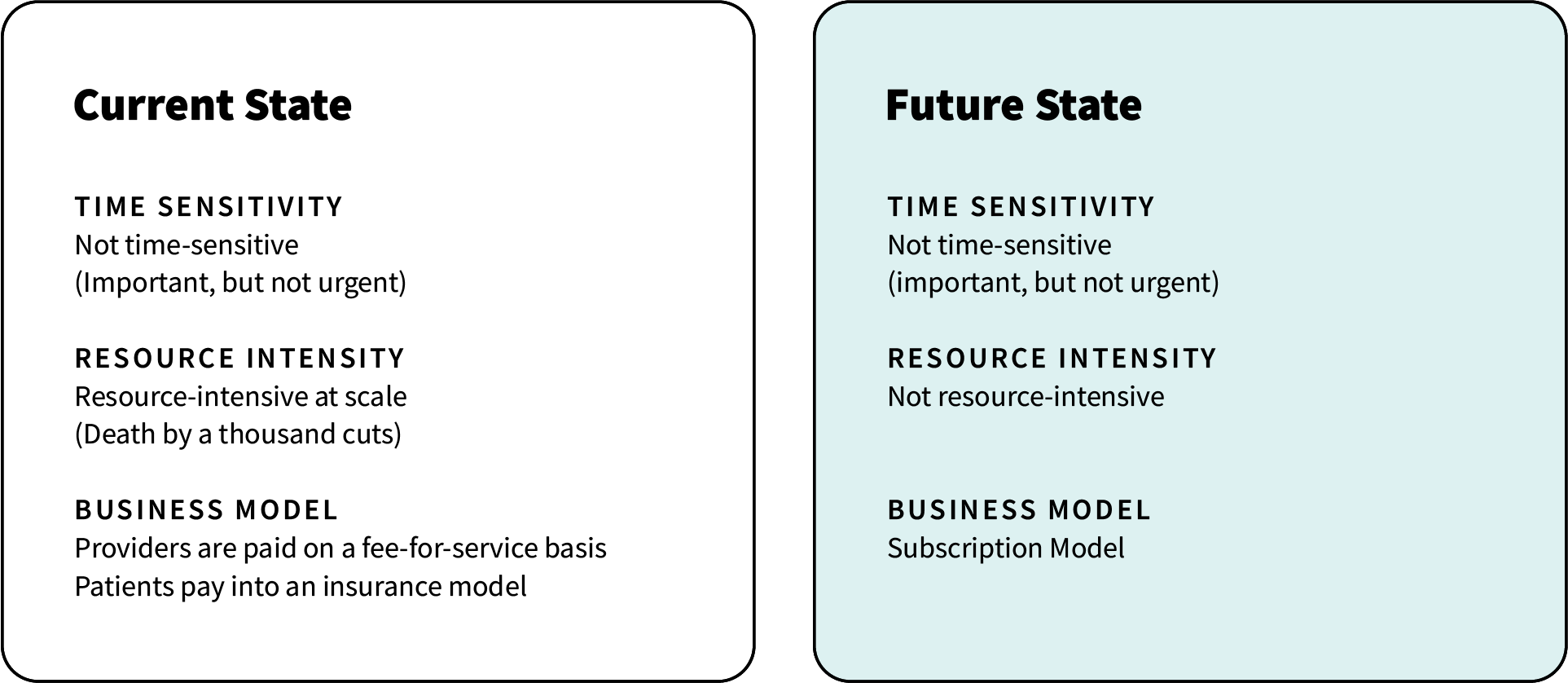 Current State

TIME SENSITIVITY
Not time-sensitive
(Important, but not urgent)

RESOURCE INTENSITY
Resource-intensive at scale
(Death by a thousand cuts)

BUSINESS MODEL
Providers are paid on a fee-for-service basis
Patients pay into an insurance model

Future State

TIME SENSITIVITY
Not time-sensitive
(important, but not urgent)

RESOURCE INTENSITY
Not resource-intensive

BUSINESS MODEL
Subscription Model